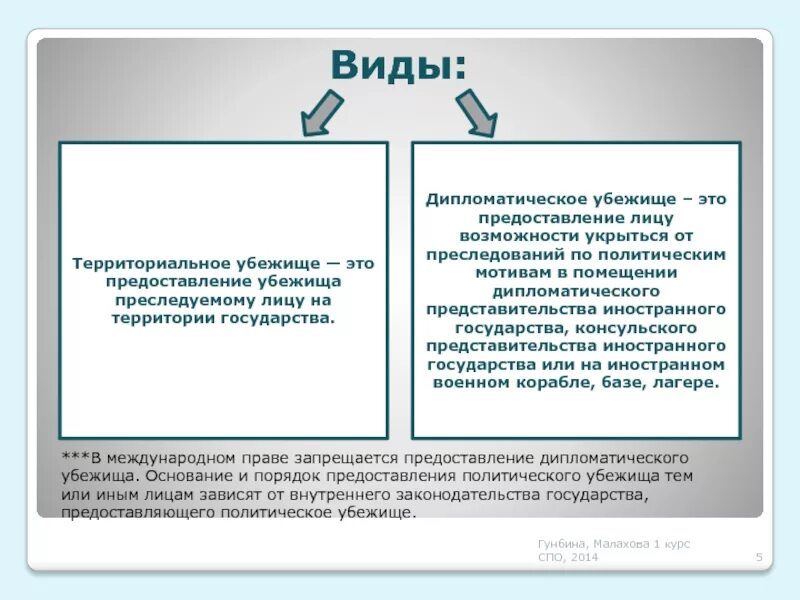 Виды:

Территориальное убежище — это предоставление убежища преследуемому лицу на территории государства.

Дипломатическое убежище – это предоставление лицу возможности укрыться от преследований по политическим мотивам в помещении дипломатического представительства иностранного государства, консульского представительства иностранного государства или на иностранном военном корабле, базе, лагере.

***В международном праве запрещается предоставление дипломатического убежища. Основание и порядок предоставления политического убежища тем или иным лицам зависят от внутреннего законодательства государства, предоставляющего политическое убежище.

Гунбина, Малахова 1 курс СПО, 2014

5